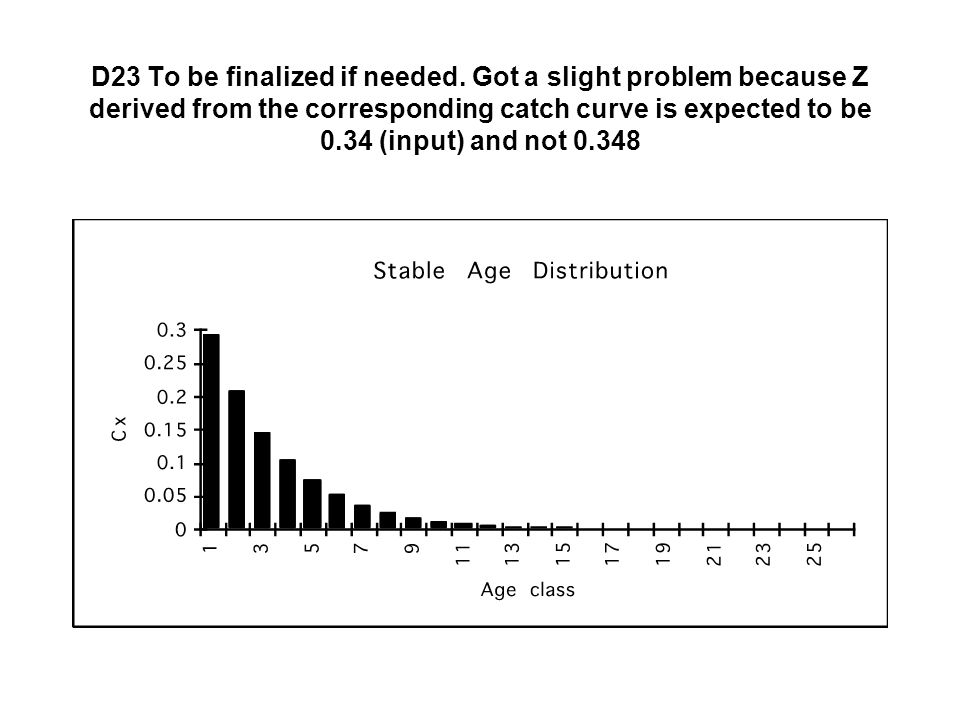 D23 To be finalized if needed. Got a slight problem because Z derived from the corresponding catch curve is expected to be 0.34 (input) and not 0.348

Stable Age Distribution

0.3
0.25
0.2
0.15
0.1
0.05
0

Cx

1
3
5
7
9
11
13
15
17
19
21
23
25

Age class